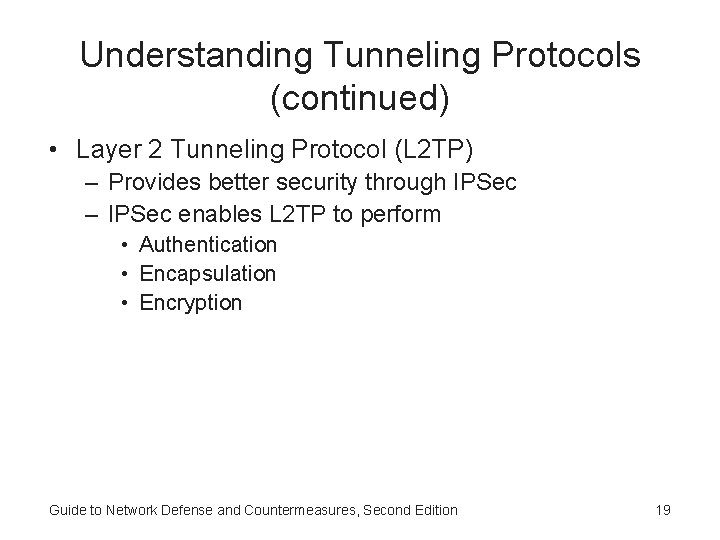 Understanding Tunneling Protocols (continued)

• Layer 2 Tunneling Protocol (L2TP)
– Provides better security through IPSec
– IPSec enables L2TP to perform
• Authentication
• Encapsulation
• Encryption

Guide to Network Defense and Countermeasures, Second Edition

19